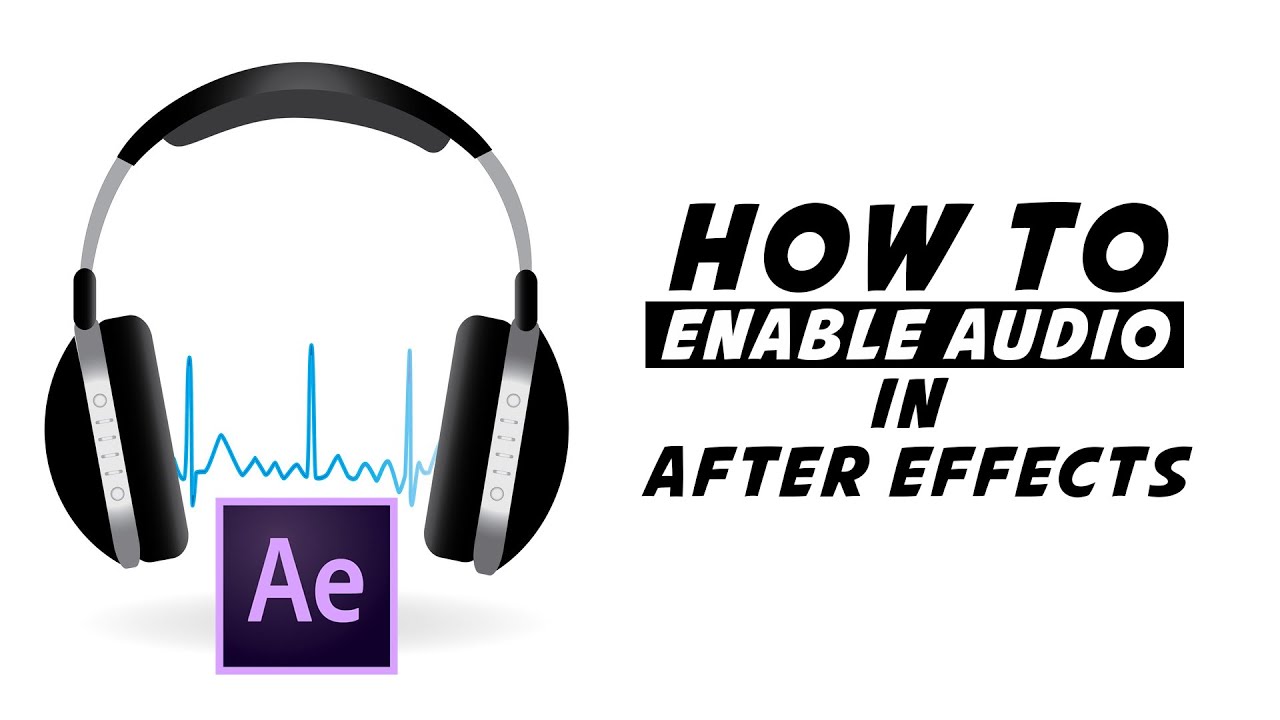 Ae

HOW TO
ENABLE AUDIO
IN
AFTER EFFECTS